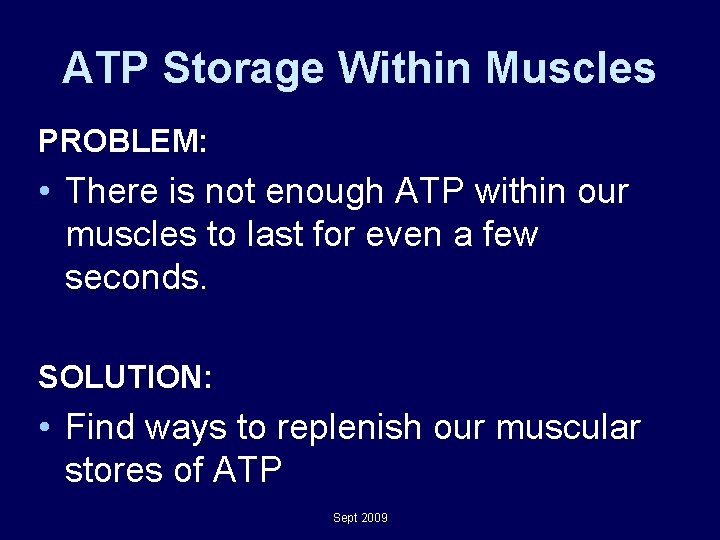 ATP Storage Within Muscles

PROBLEM:

• There is not enough ATP within our muscles to last for even a few seconds.

SOLUTION:

• Find ways to replenish our muscular stores of ATP

Sept 2009